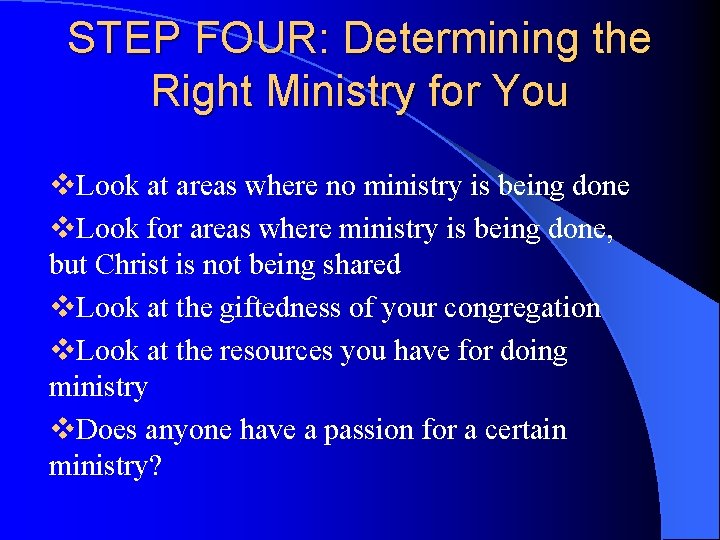 STEP FOUR: Determining the Right Ministry for You

❖Look at areas where no ministry is being done

❖Look for areas where ministry is being done, but Christ is not being shared

❖Look at the giftedness of your congregation

❖Look at the resources you have for doing ministry

❖Does anyone have a passion for a certain ministry?